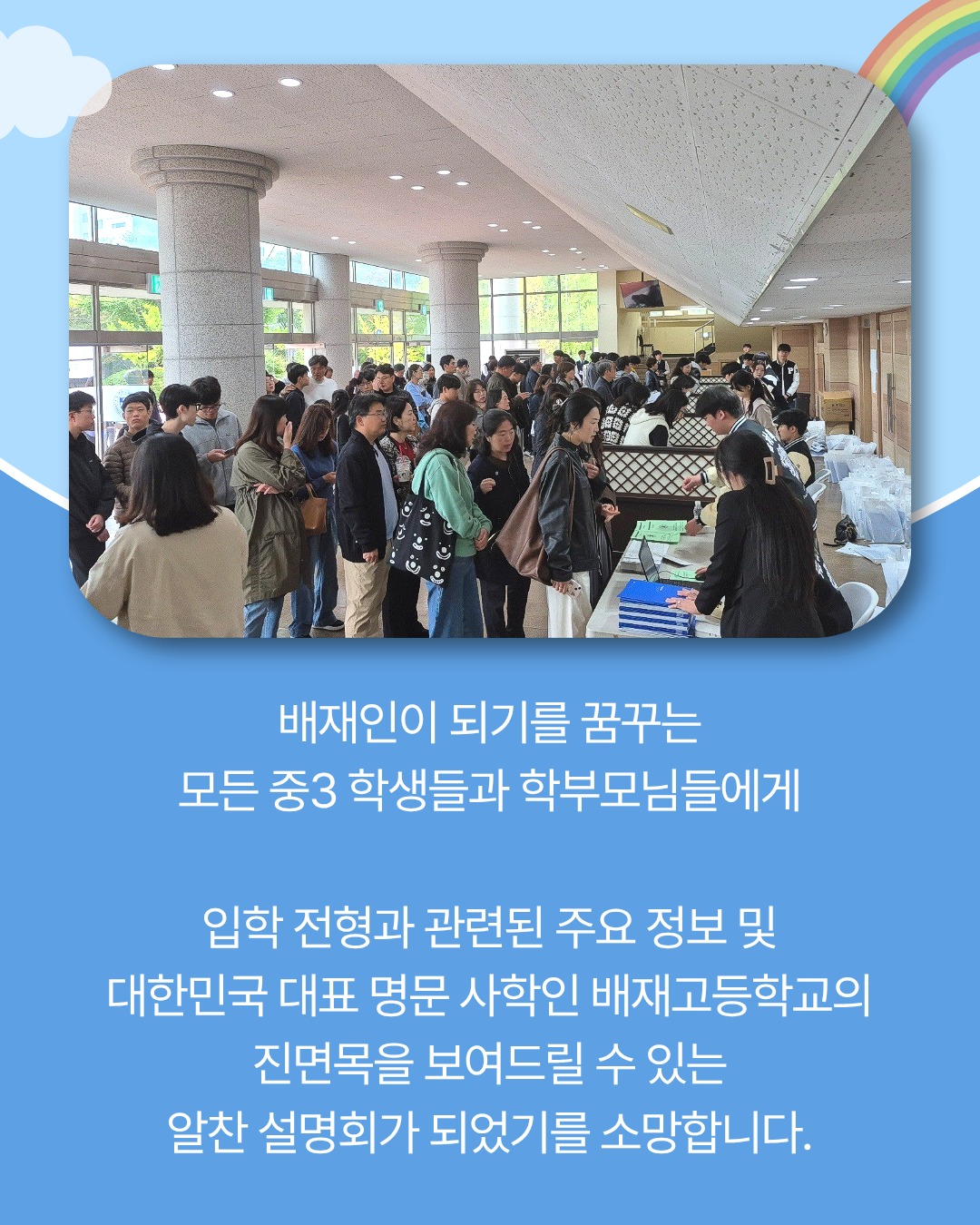 배재인이 되기를 꿈꾸는
모든 중3 학생들과 학부모님들에게

입학 전형과 관련된 주요 정보 및
대한민국 대표 명문 사학인 배재고등학교의
진면목을 보여드릴 수 있는
알찬 설명회가 되었기를 소망합니다.